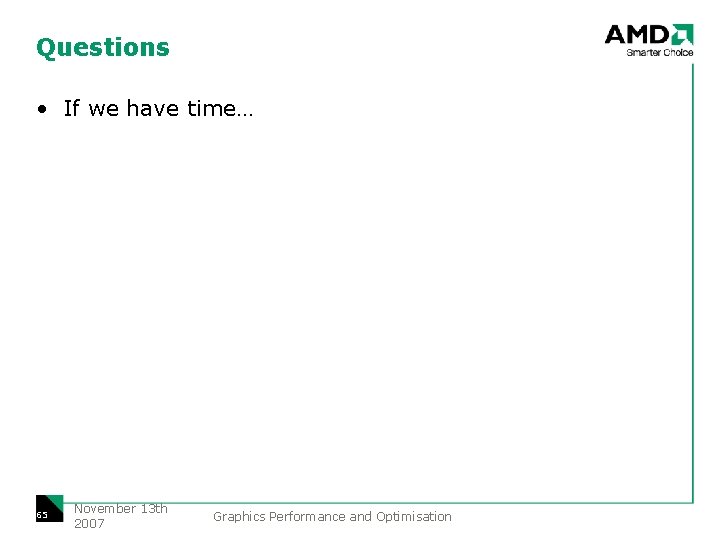 Questions

AMD
Smarter Choice

• If we have time…

65

November 13th 2007

Graphics Performance and Optimisation